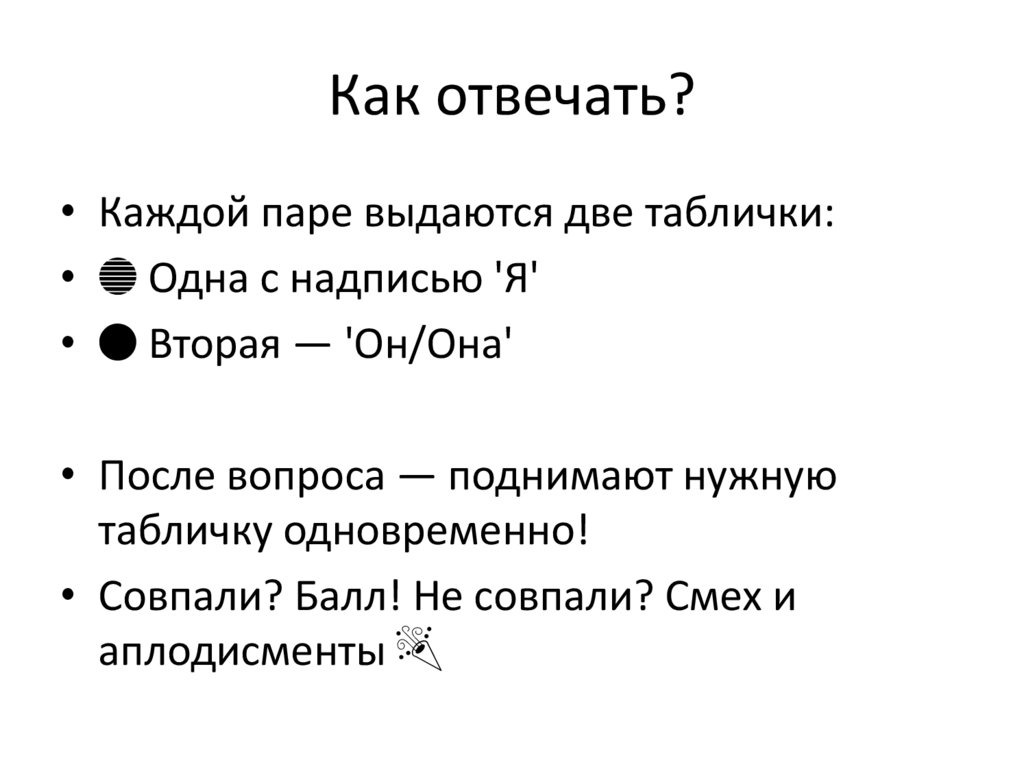 Как отвечать?

• Каждой паре выдаются две таблички:
• Одна с надписью 'Я'
• Вторая — 'Он/Она'

• После вопроса — поднимают нужную табличку одновременно!
• Совпали? Балл! Не совпали? Смех и аплодисменты